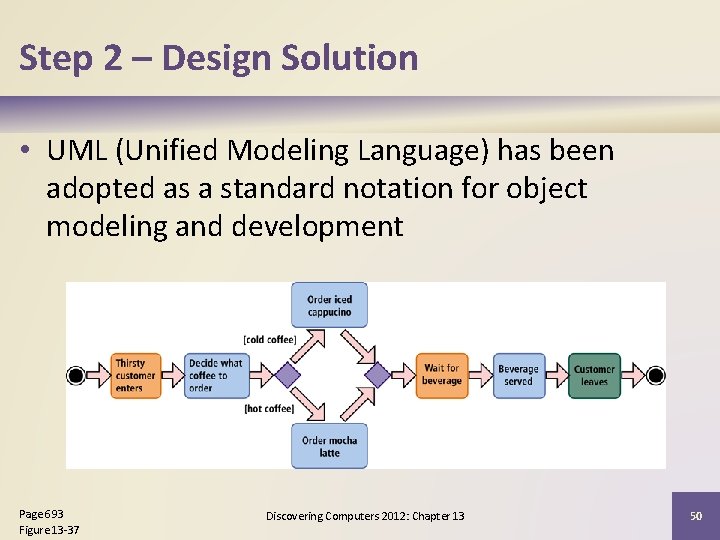 Step 2 – Design Solution

• UML (Unified Modeling Language) has been adopted as a standard notation for object modeling and development

Thirsty customer enters

Decide what coffee to order

[cold coffee]

[hot coffee]

Order iced cappucino

Order mocha latte

Wait for beverage

Beverage served

Customer leaves

Page 693
Figure 13-37

Discovering Computers 2012: Chapter 13

50